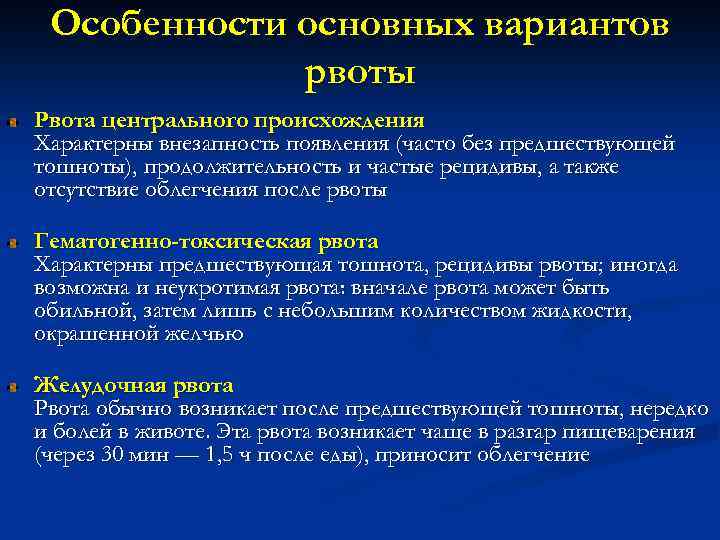 Особенности основных вариантов рвоты

Рвота центрального происхождения
Характерны внезапность появления (часто без предшествующей тошноты), продолжительность и частые рецидивы, а также отсутствие облегчения после рвоты

Гематогенно-токсическая рвота
Характерны предшествующая тошнота, рецидивы рвоты; иногда возможна и неукротимая рвота: вначале рвота может быть обильной, затем лишь с небольшим количеством жидкости, окрашенной желчью

Желудочная рвота
Рвота обычно возникает после предшествующей тошноты, нередко и болей в животе. Эта рвота возникает чаще в разгар пищеварения (через 30 мин — 1,5 ч после еды), приносит облегчение